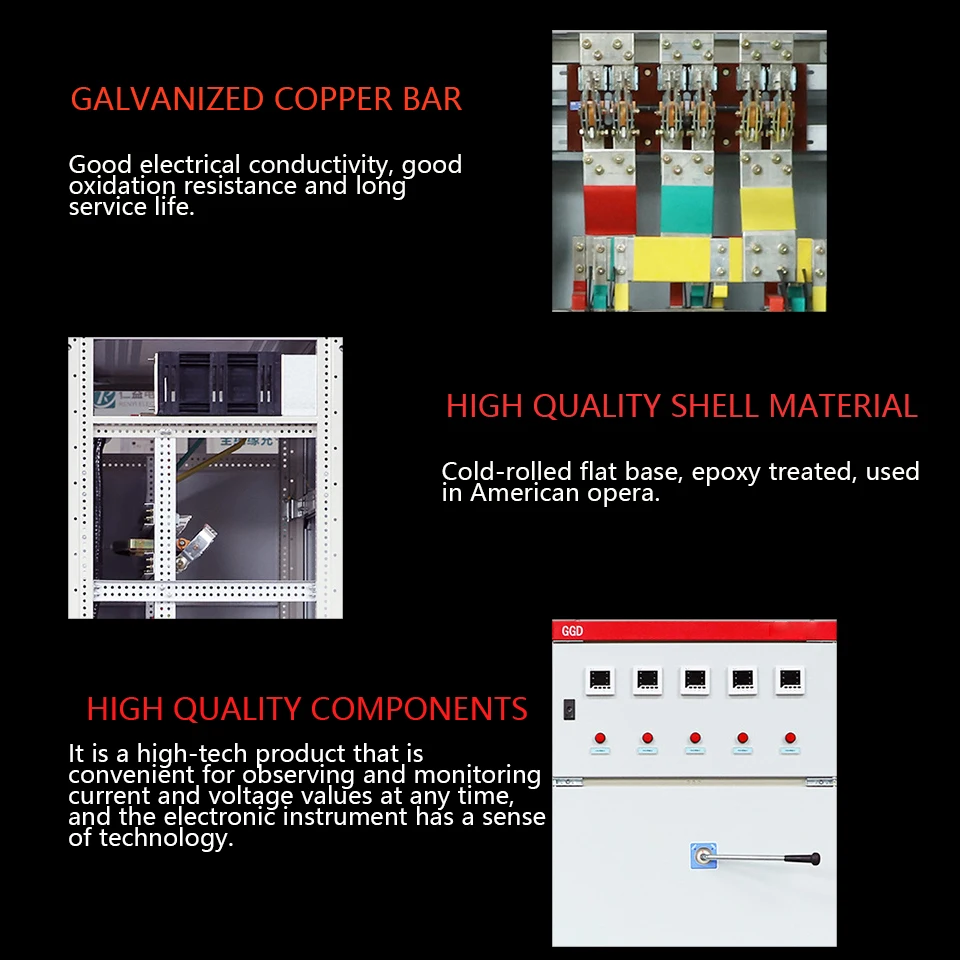 GALVANIZED COPPER BAR

Good electrical conductivity, good oxidation resistance and long service life.

HIGH QUALITY SHELL MATERIAL

Cold-rolled flat base, epoxy treated, used in American opera.

GGD

HIGH QUALITY COMPONENTS

It is a high-tech product that is convenient for observing and monitoring current and voltage values at any time, and the electronic instrument has a sense of technology.